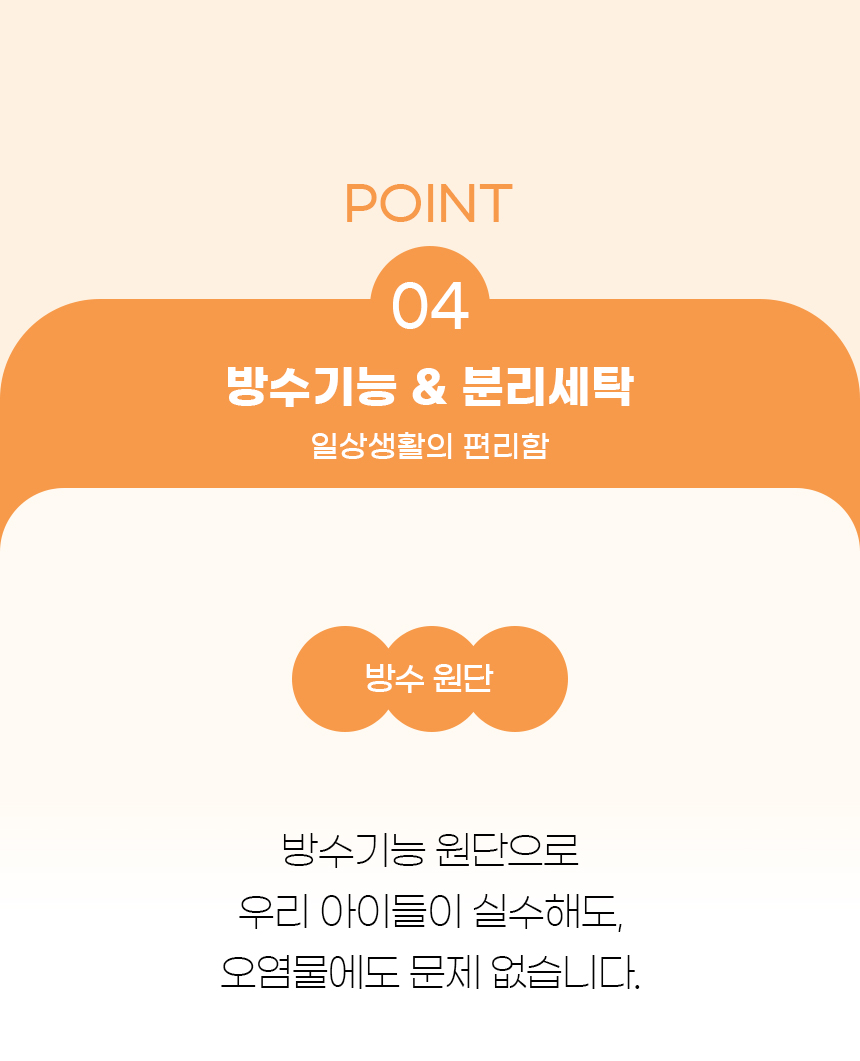 POINT

04

방수기능 & 분리세탁

일상생활의 편리함

방수 원단

방수기능 원단으로
우리 아이들이 실수해도,
오염물에도 문제 없습니다.